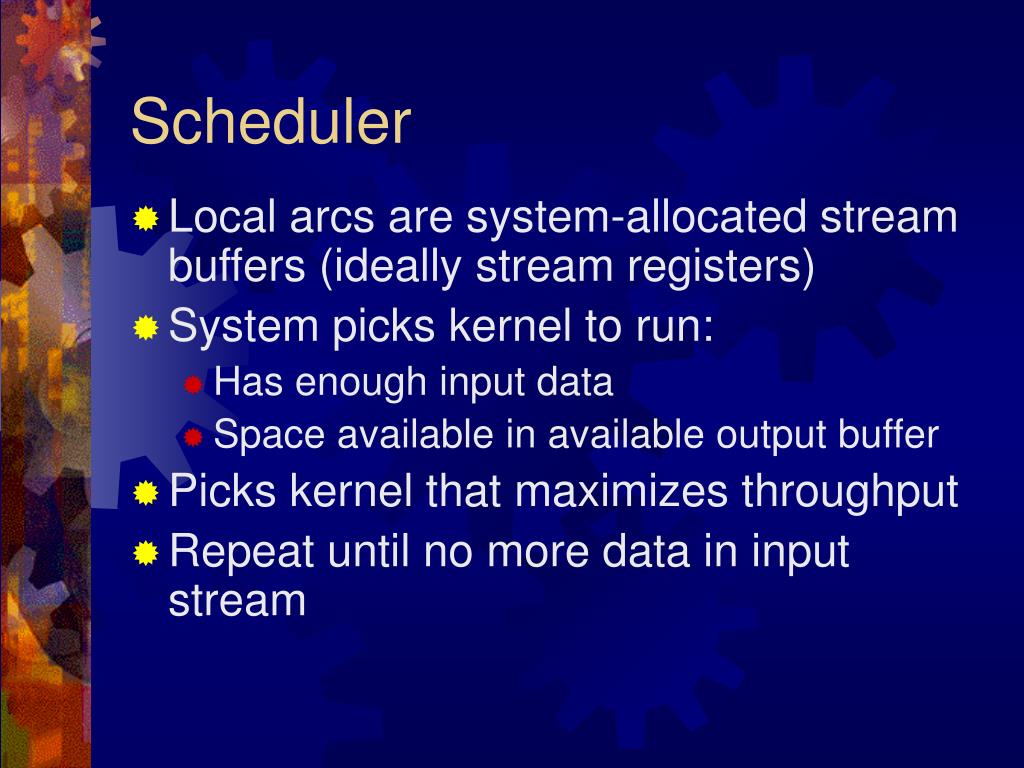 Scheduler

Local arcs are system-allocated stream buffers (ideally stream registers)

System picks kernel to run:

Has enough input data

Space available in available output buffer

Picks kernel that maximizes throughput

Repeat until no more data in input stream